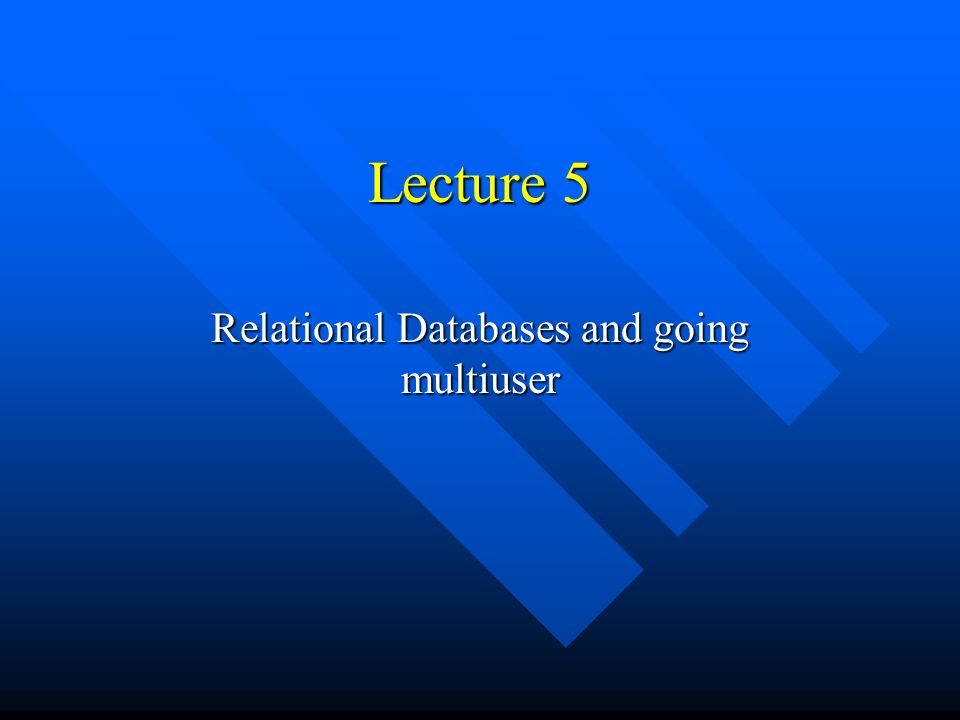 Lecture 5

Relational Databases and going multiuser